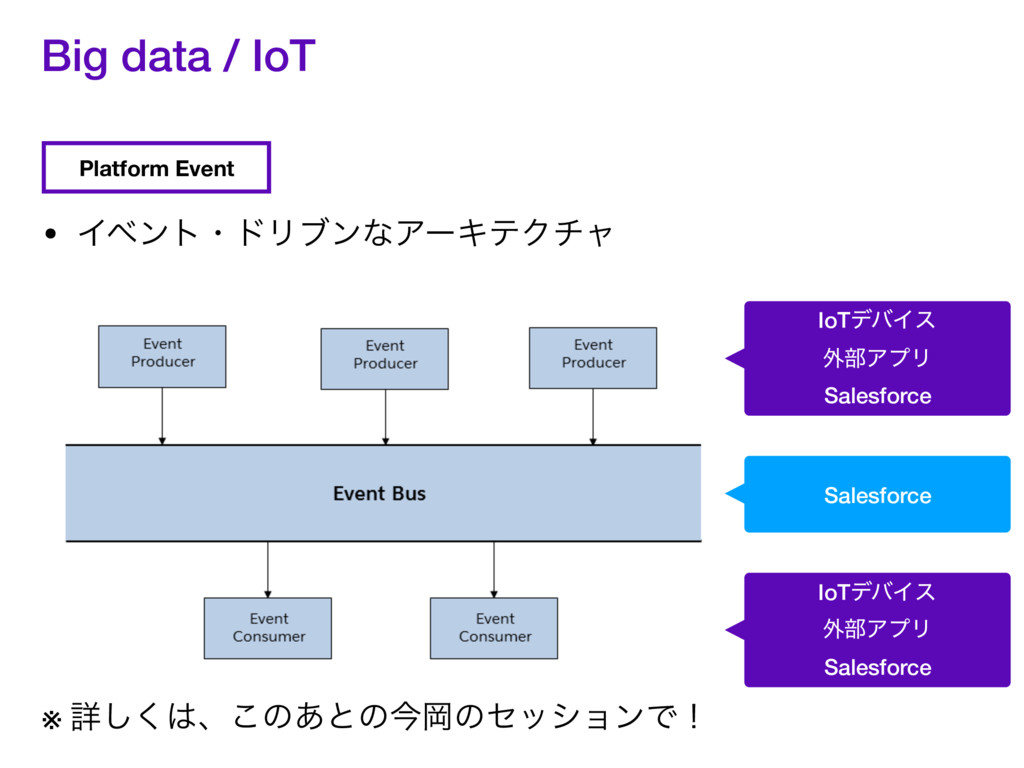 Big data / IoT

Platform Event

• イベント・ドリブンなアーキテクチャ

Event Producer

Event Producer

Event Producer

Event Bus

Event Consumer

Event Consumer

IoTデバイス
外部アプリ
Salesforce

Salesforce

IoTデバイス
外部アプリ
Salesforce

※ 詳しくは、このあとの今岡のセッションで！